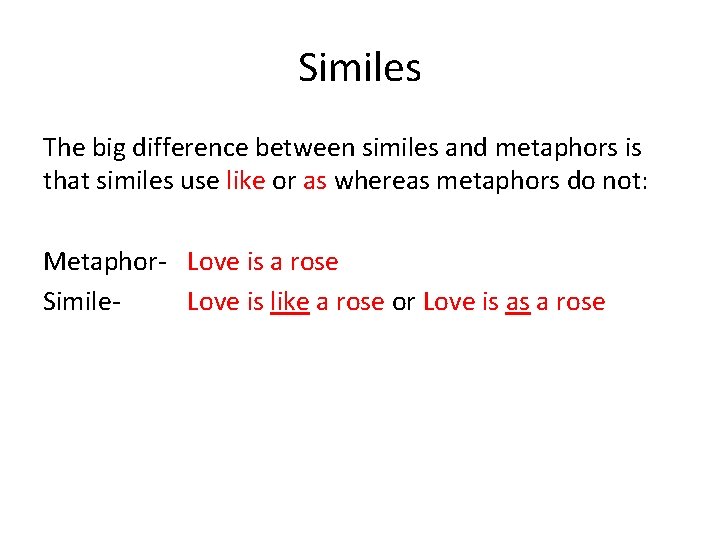 Similes

The big difference between similes and metaphors is that similes use like or as whereas metaphors do not:

Metaphor- Love is a rose
Simile- Love is like a rose or Love is as a rose